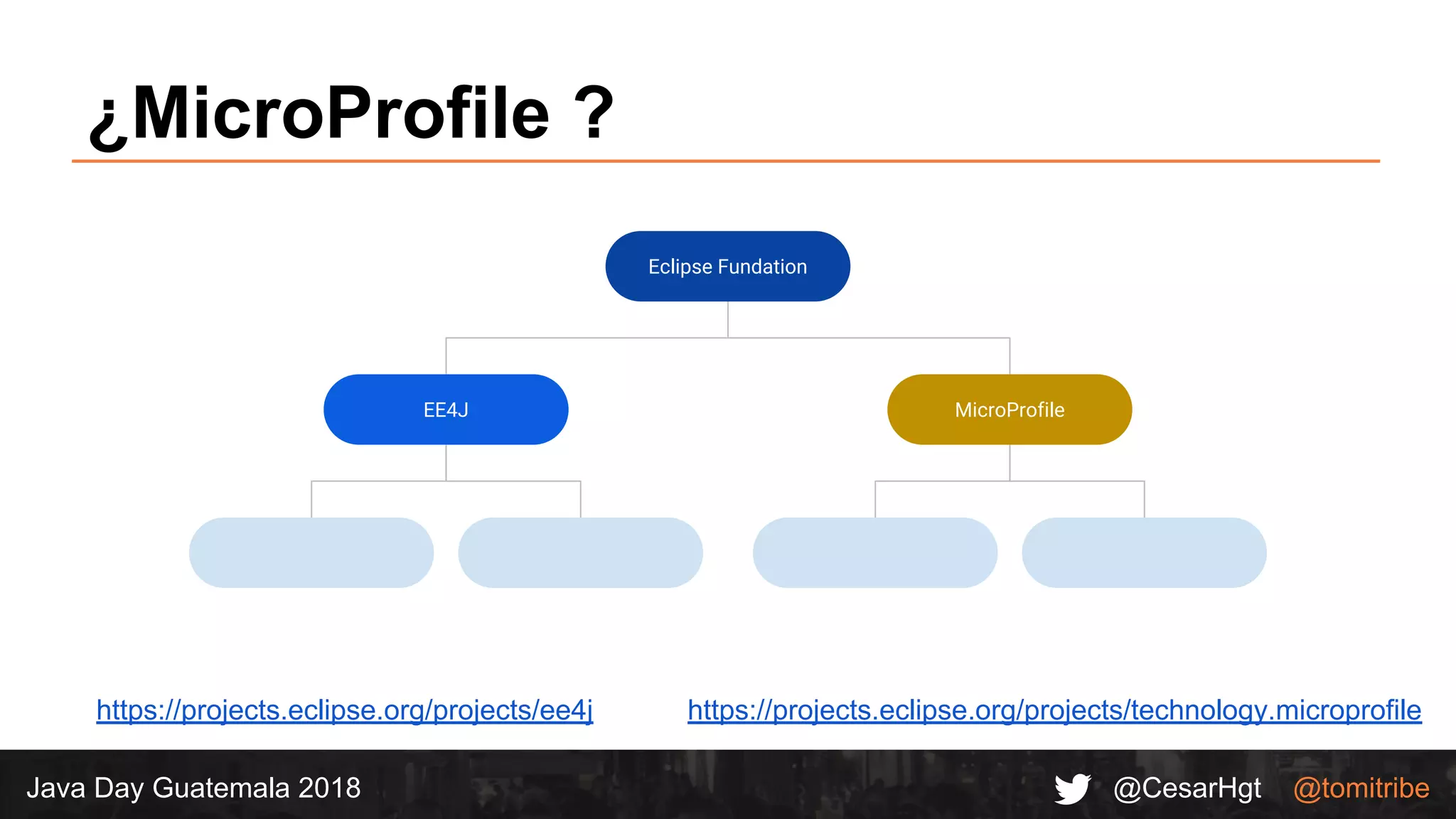 ¿MicroProfile ?

Eclipse Fundation

EE4J

MicroProfile

https://projects.eclipse.org/projects/ee4j

https://projects.eclipse.org/projects/technology.microprofile

Java Day Guatemala 2018

@CesarHgt

@tomitribe